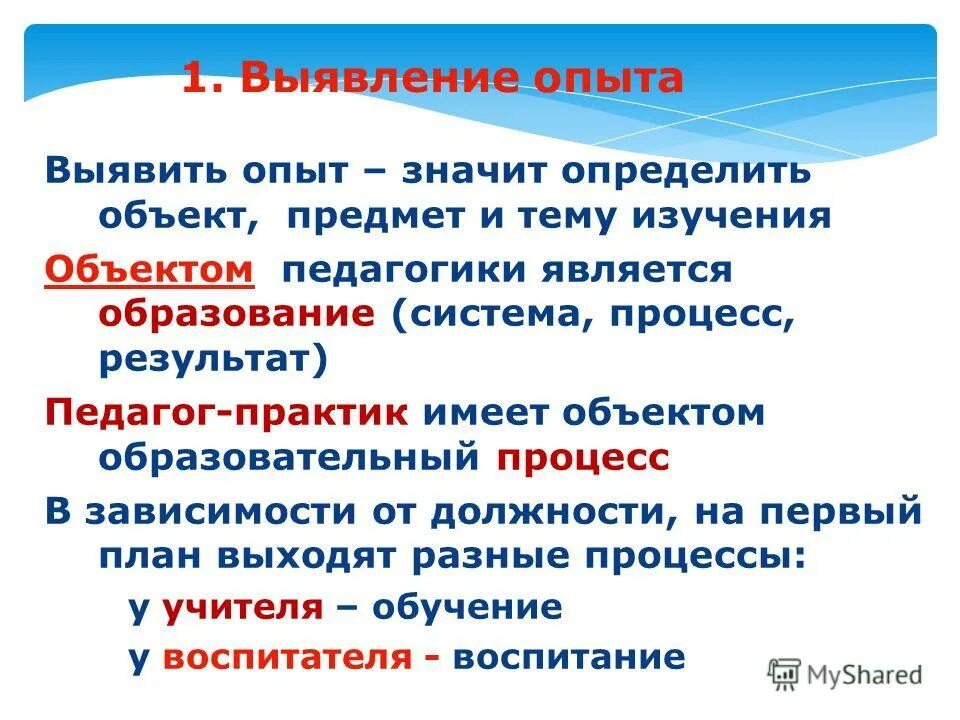 1. Выявление опыта

Выявить опыт – значит определить объект, предмет и тему изучения

Объектом педагогики является образование (система, процесс, результат)

Педагог-практик имеет объектом образовательный процесс

В зависимости от должности, на первый план выходят разные процессы:

у учителя – обучение

у воспитателя - воспитание

MyShared